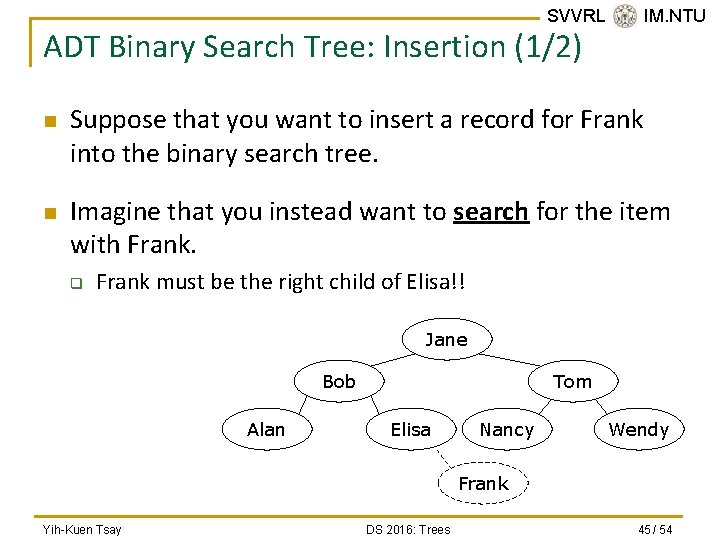 SVVRL IM.NTU

ADT Binary Search Tree: Insertion (1/2)

Suppose that you want to insert a record for Frank into the binary search tree.

Imagine that you instead want to search for the item with Frank.

Frank must be the right child of Elisa!!

Jane
Bob
Tom
Alan
Elisa
Nancy
Wendy
Frank

Yih-Kuen Tsay DS 2016: Trees 45 / 54